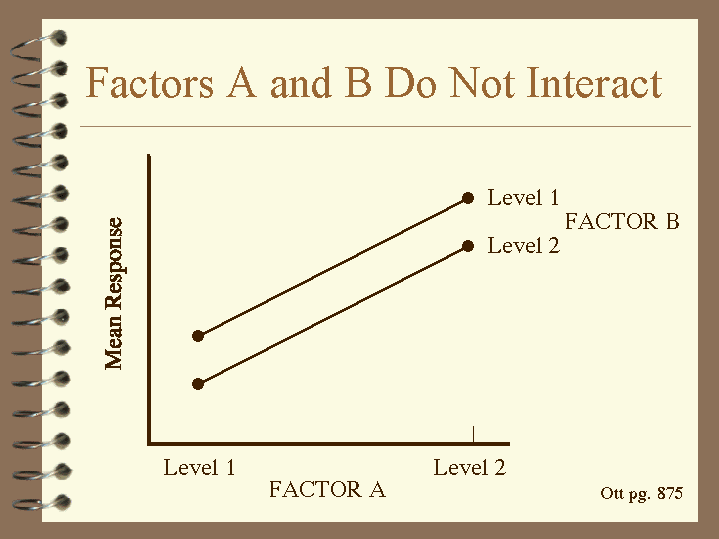 Factors A and B Do Not Interact

Mean Response

Level 1
FACTOR B
Level 2

Level 1
Level 2
FACTOR A

Ott pg. 875